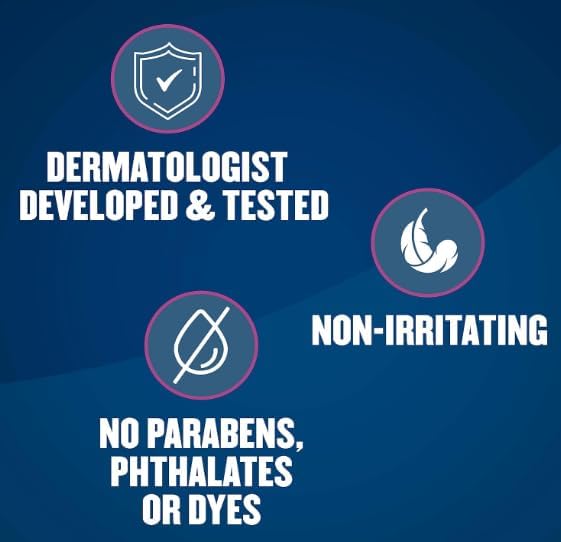 DERMATOLOGIST DEVELOPED & TESTED

NON-IRRITATING

NO PARABENS, PHTHALATES OR DYES